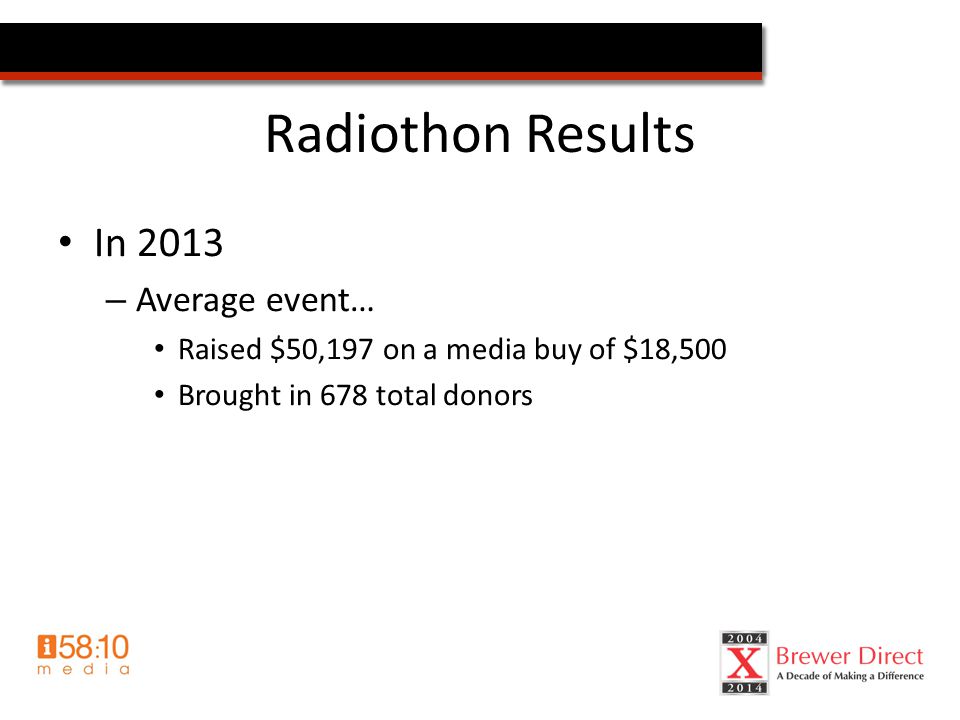 Radiothon Results

• In 2013
– Average event…
• Raised \$50,197 on a media buy of \$18,500
• Brought in 678 total donors

i58:10
media

2004
X
2014
Brewer Direct
A Decade of Making a Difference